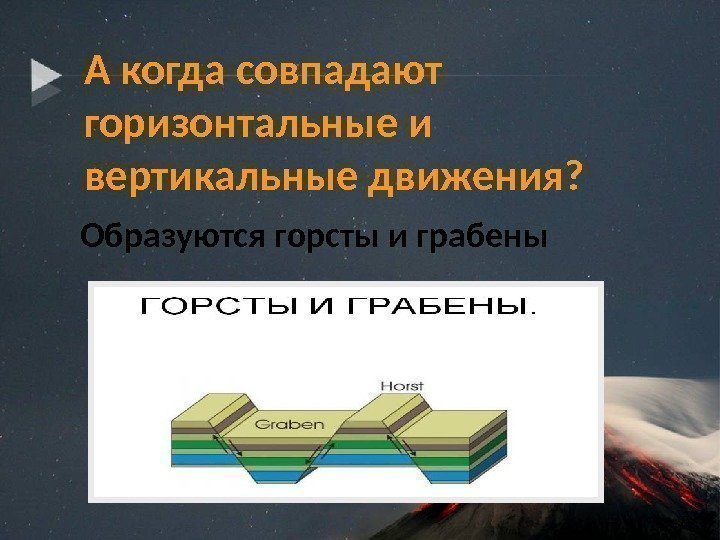 А когда совпадают горизонтальные и вертикальные движения?

Образуются горсты и грабены

ГОРСТЫ И ГРАБЕНЫ.

Horst

Graben